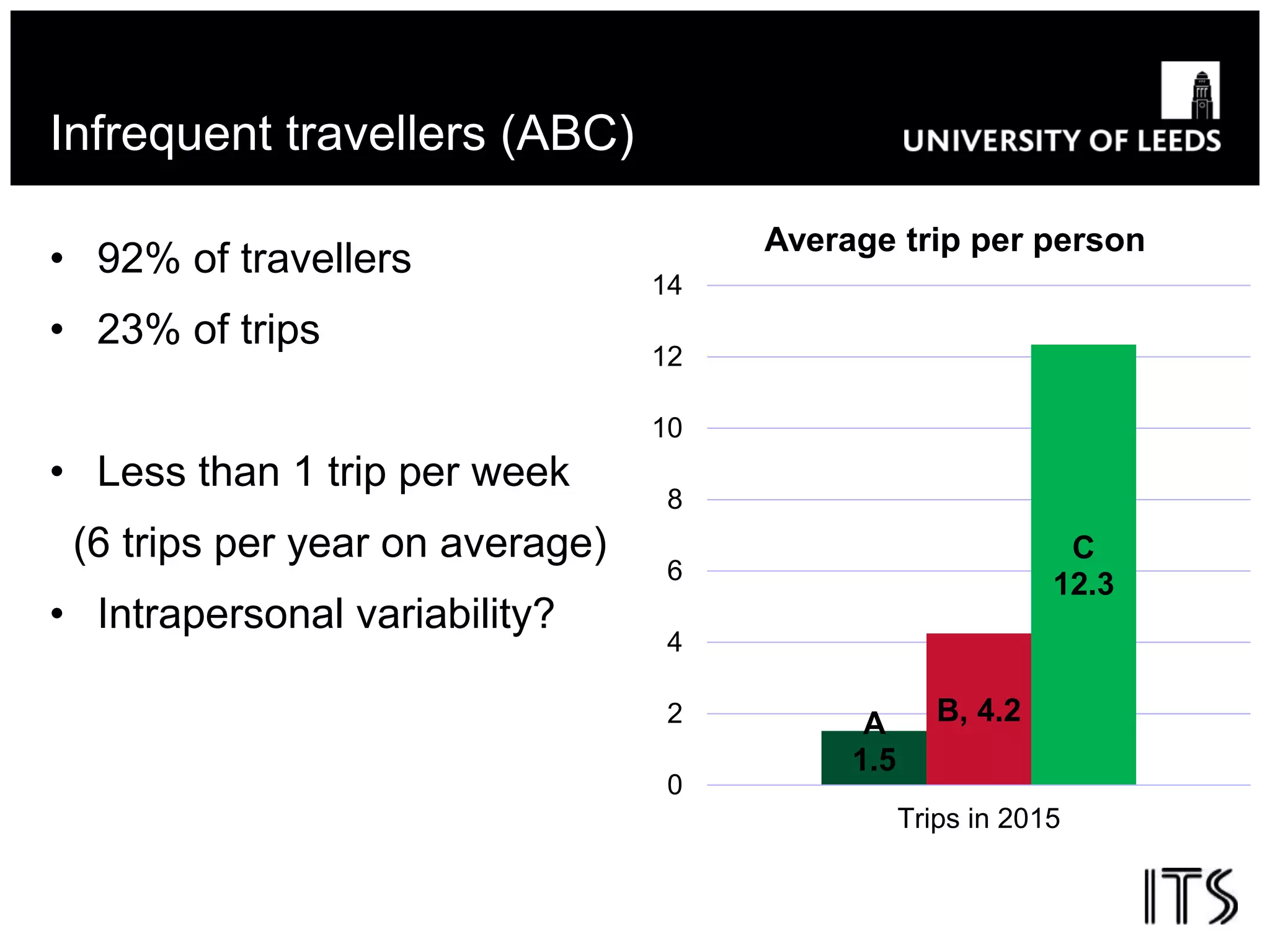 Infrequent travellers (ABC)

UNIVERSITY OF LEEDS

• 92% of travellers
• 23% of trips

• Less than 1 trip per week (6 trips per year on average)
• Intrapersonal variability?

Average trip per person

14
12
10
8
6
4
2
0

A 1.5
B, 4.2
C 12.3

Trips in 2015

ITS